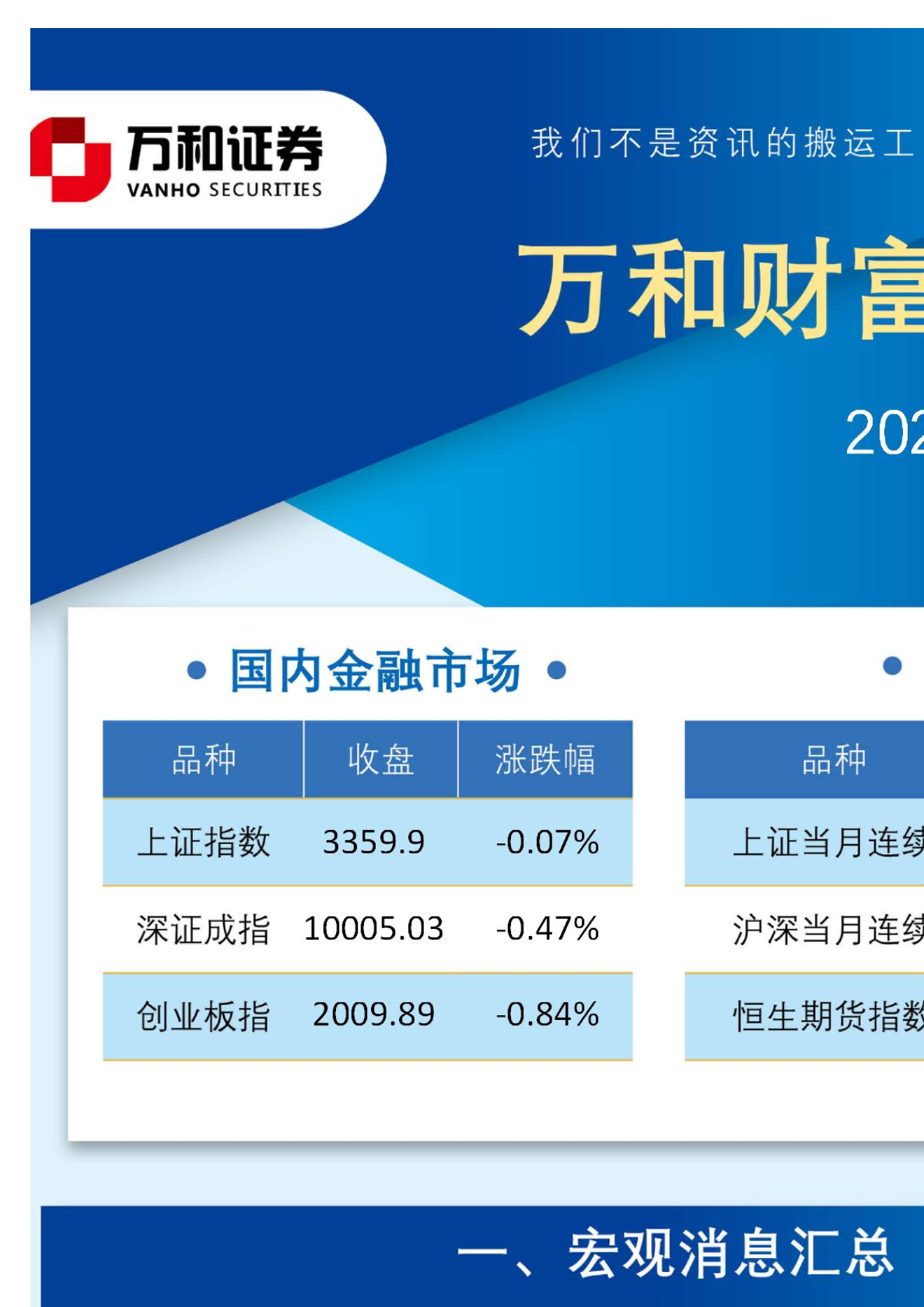 万和证券
VANHO SECURITIES

我们不是资讯的搬运工

万和财富

202

• 国内金融市场 •

| 品种 | 收盘 | 涨跌幅 |
|---|---|---|
| 上证指数 | 3359.9 | -0.07% |
| 深证成指 | 10005.03 | -0.47% |
| 创业板指 | 2009.89 | -0.84% |

•

| 品种 |
|---|
| 上证当月连续 |
| 沪深当月连续 |
| 恒生期货指数 |

一、宏观消息汇总